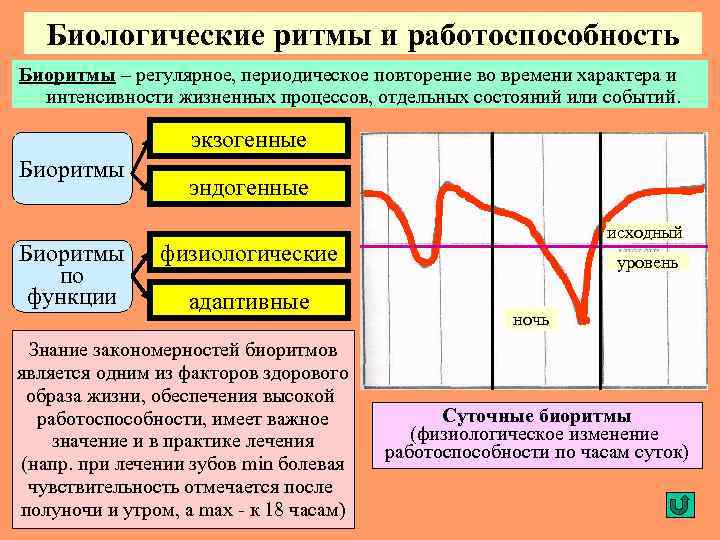 Биологические ритмы и работоспособность

Биоритмы – регулярное, периодическое повторение во времени характера и интенсивности жизненных процессов, отдельных состояний или событий.

Биоритмы

экзогенные

эндогенные

Биоритмы по функции

физиологические

адаптивные

исходный уровень

ночь

Знание закономерностей биоритмов является одним из факторов здорового образа жизни, обеспечения высокой работоспособности, имеет важное значение и в практике лечения (напр. при лечении зубов min болевая чувствительность отмечается после полуночи и утром, а max - к 18 часам)

Суточные биоритмы (физиологическое изменение работоспособности по часам суток)